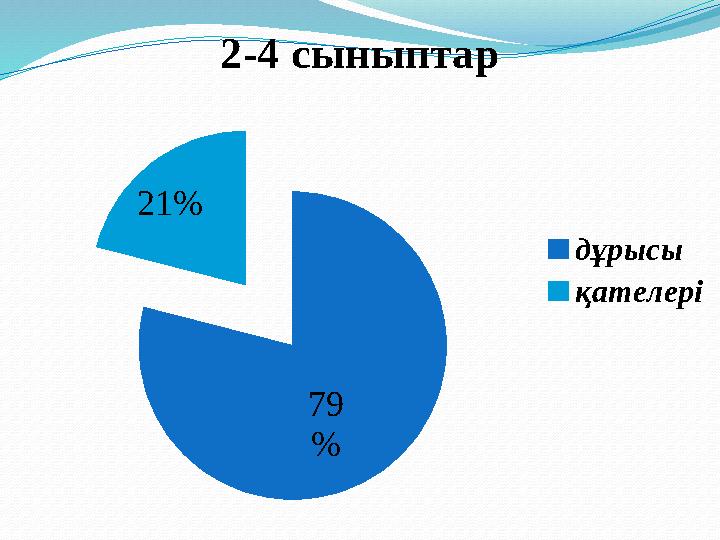 2-4 сыныптар

21%

79
%

дұрысы
қателері